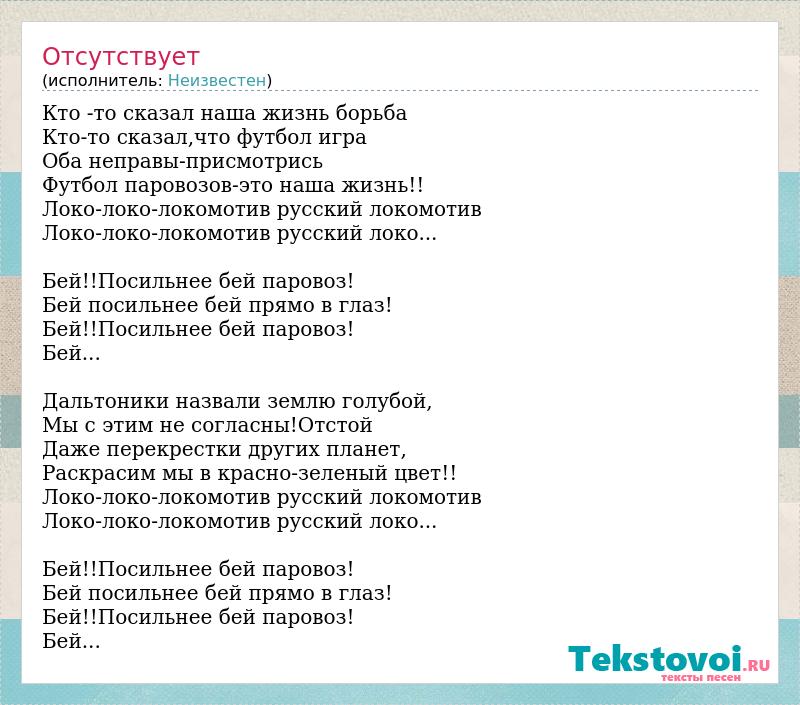 Отсутствует
(исполнитель: Неизвестен)

Кто -то сказал наша жизнь борьба
Кто-то сказал,что футбол игра
Оба неправы-присмотрись
Футбол паровозов-это наша жизнь!!
Локо-локо-локомотив русский локомотив
Локо-локо-локомотив русский локо...

Бей!!Посильнее бей паровоз!
Бей посильнее бей прямо в глаз!
Бей!!Посильнее бей паровоз!
Бей...

Дальтоники назвали землю голубой,
Мы с этим не согласны!Отстой
Даже перекрестки других планет,
Раскрасим мы в красно-зеленый цвет!!
Локо-локо-локомотив русский локомотив
Локо-локо-локомотив русский локо...

Бей!!Посильнее бей паровоз!
Бей посильнее бей прямо в глаз!
Бей!!Посильнее бей паровоз!
Бей...

Tekstovoi.RU
тексты песен